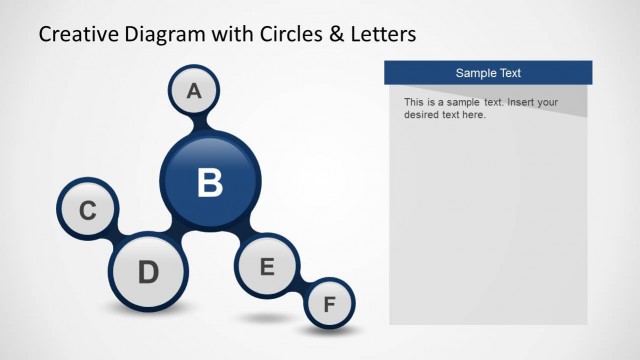 Creative Diagram with Circles & Letters

A

B

C

D

E

F

Sample Text

This is a sample text. Insert your desired text here.